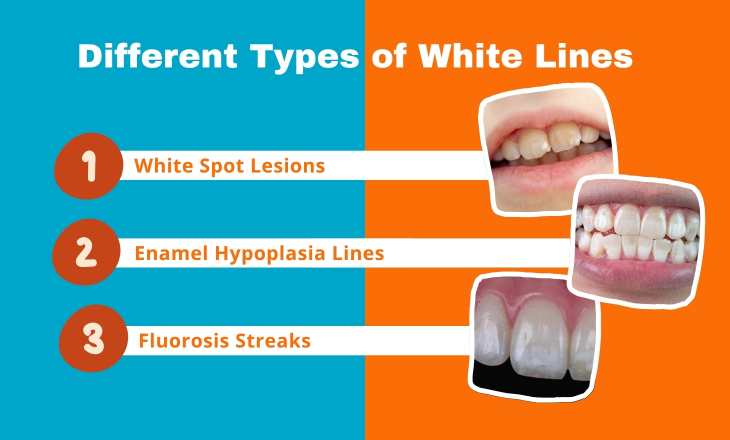 Different Types of White Lines

1 White Spot Lesions

2 Enamel Hypoplasia Lines

3 Fluorosis Streaks